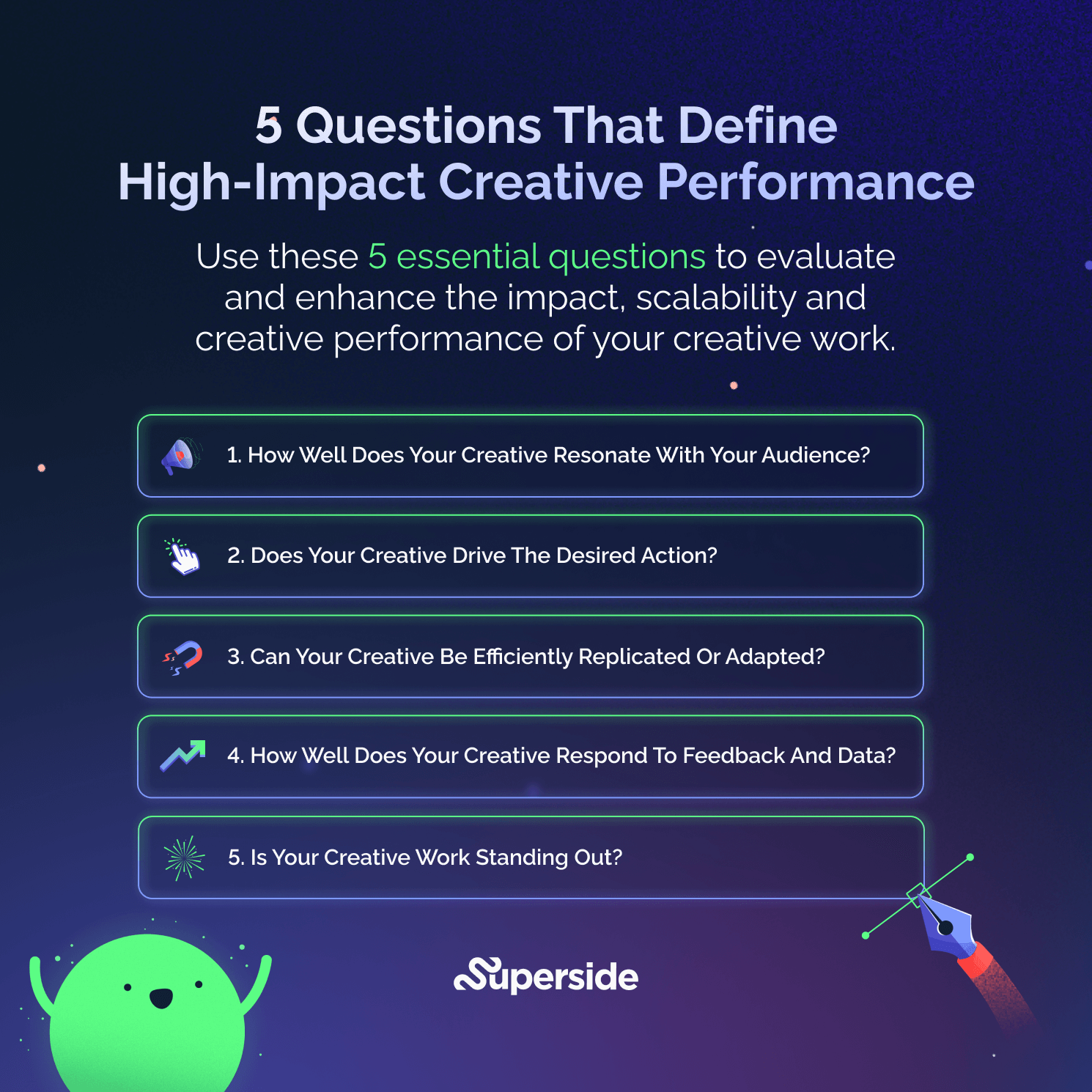 5 Questions That Define High-Impact Creative Performance

Use these 5 essential questions to evaluate and enhance the impact, scalability and creative performance of your creative work.

1. How Well Does Your Creative Resonate With Your Audience?

2. Does Your Creative Drive The Desired Action?

3. Can Your Creative Be Efficiently Replicated Or Adapted?

4. How Well Does Your Creative Respond To Feedback And Data?

5. Is Your Creative Work Standing Out?

Superside